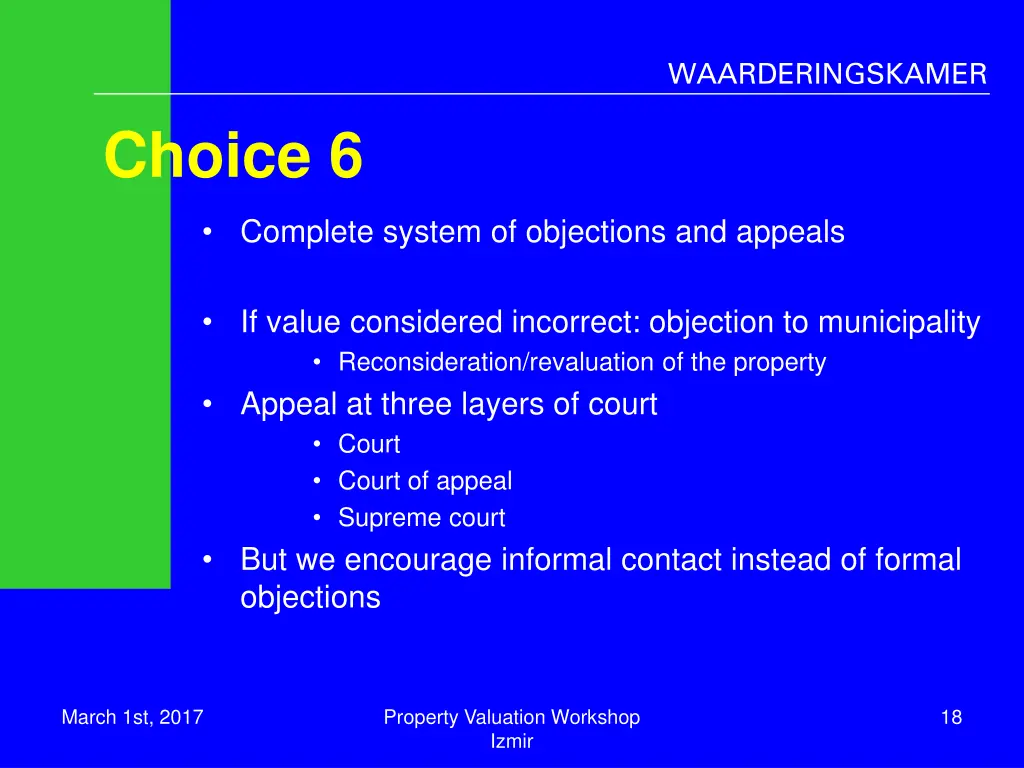 WAARDERINGSKAMER

Choice 6

• Complete system of objections and appeals

• If value considered incorrect: objection to municipality
  • Reconsideration/revaluation of the property
• Appeal at three layers of court
  • Court
  • Court of appeal
  • Supreme court
• But we encourage informal contact instead of formal objections

March 1st, 2017

Property Valuation Workshop
Izmir

18